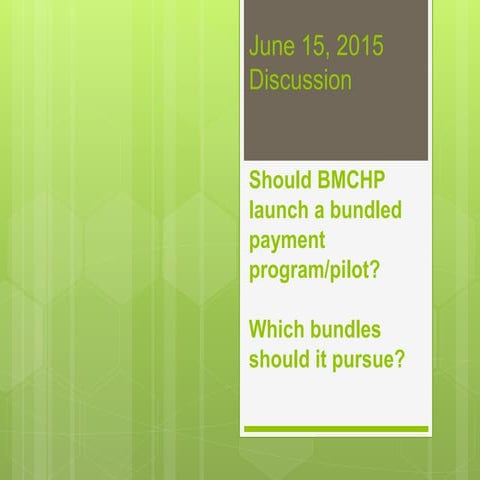 June 15, 2015 Discussion

Should BMCHP launch a bundled payment program/pilot?

Which bundles should it pursue?